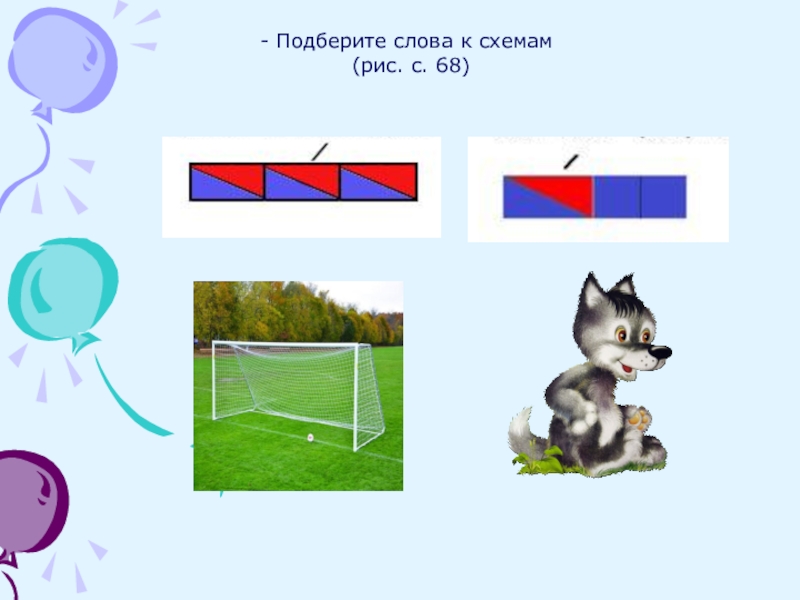 - Подберите слова к схемам
(рис. с. 68)